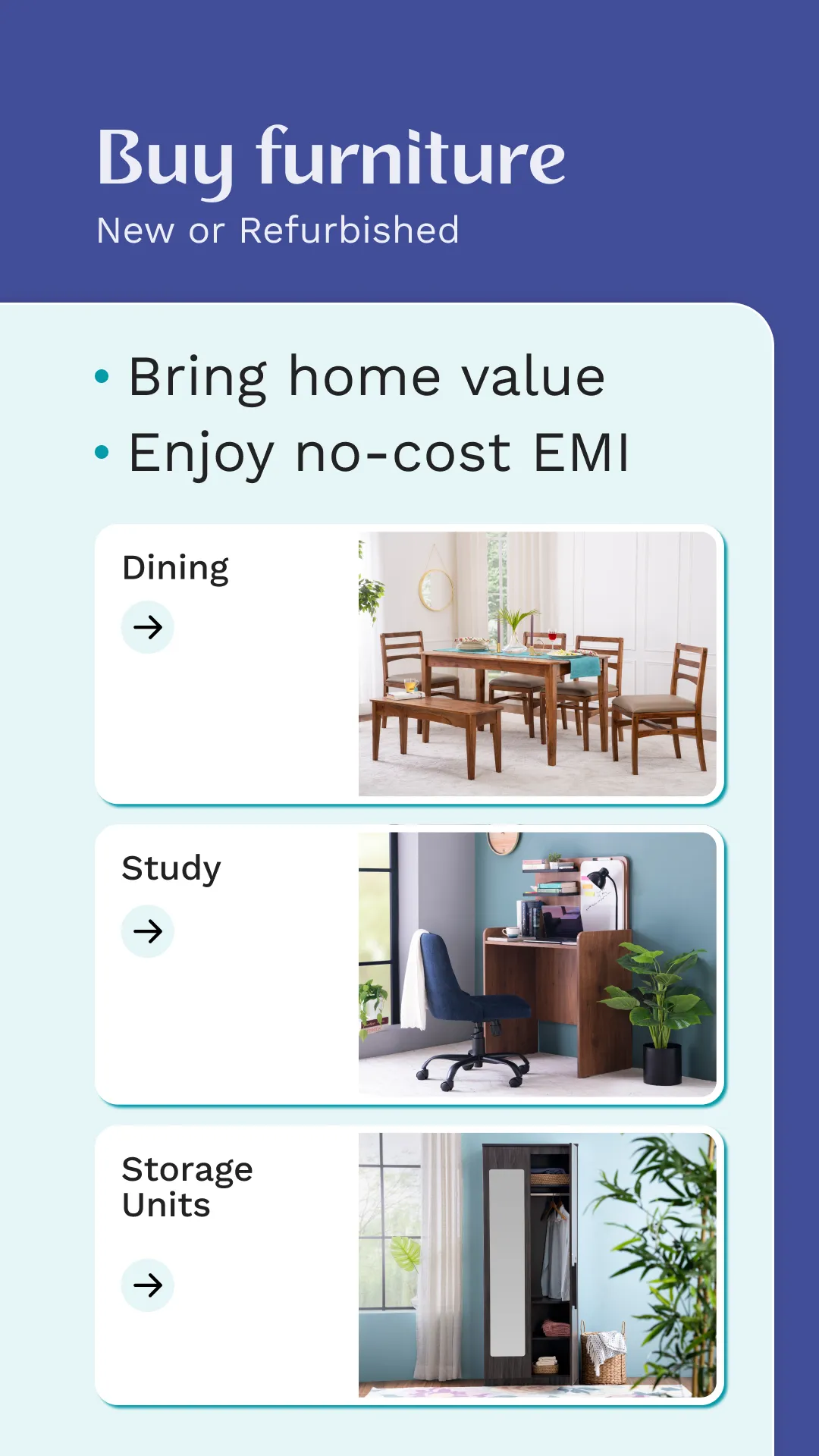 Buy furniture
New or Refurbished

• Bring home value
• Enjoy no-cost EMI

Dining
→

Study
→

Storage Units
→